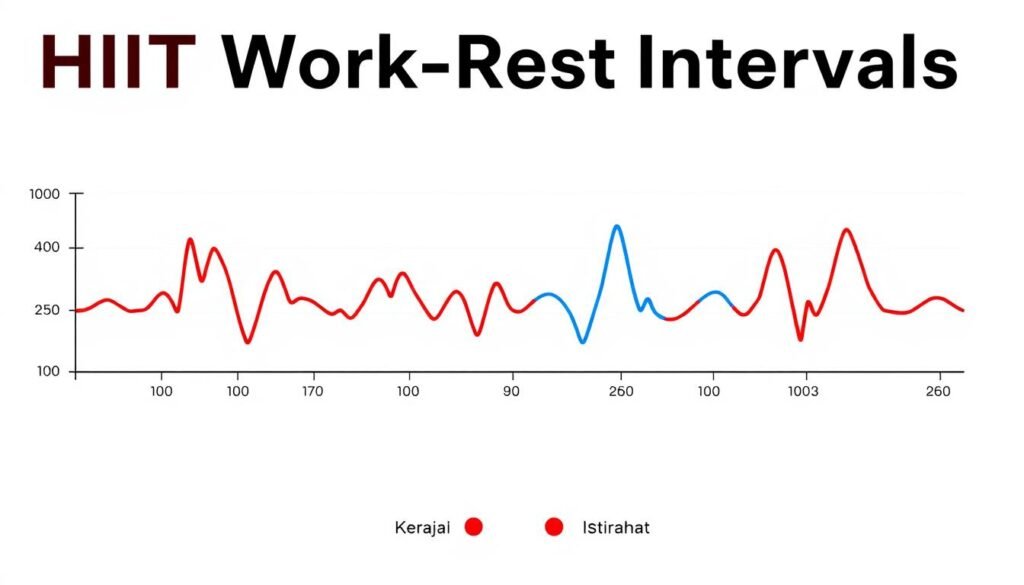 HIIT Work-Rest Intervals

1000
400
250
100

100
100
170
100
90
260
100
1003
260

Kerajai
Istirahat